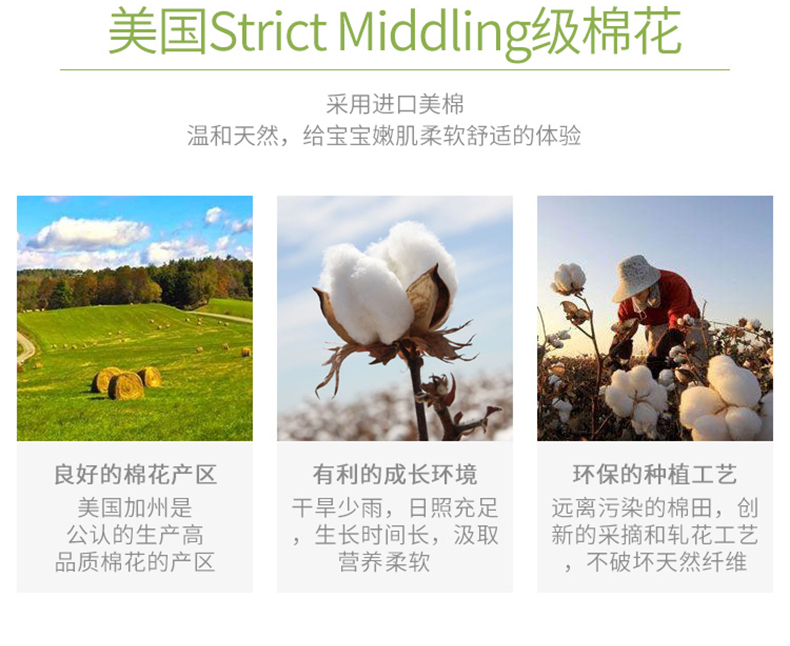 美国Strict Middling级棉花

采用进口美棉
温和天然，给宝宝嫩肌柔软舒适的体验

良好的棉花产区
美国加州是公认的生产高品质棉花的产区

有利的成长环境
干旱少雨，日照充足，生长时间长，汲取营养柔软

环保的种植工艺
远离污染的棉田，创新的采摘和轧花工艺，不破坏天然纤维